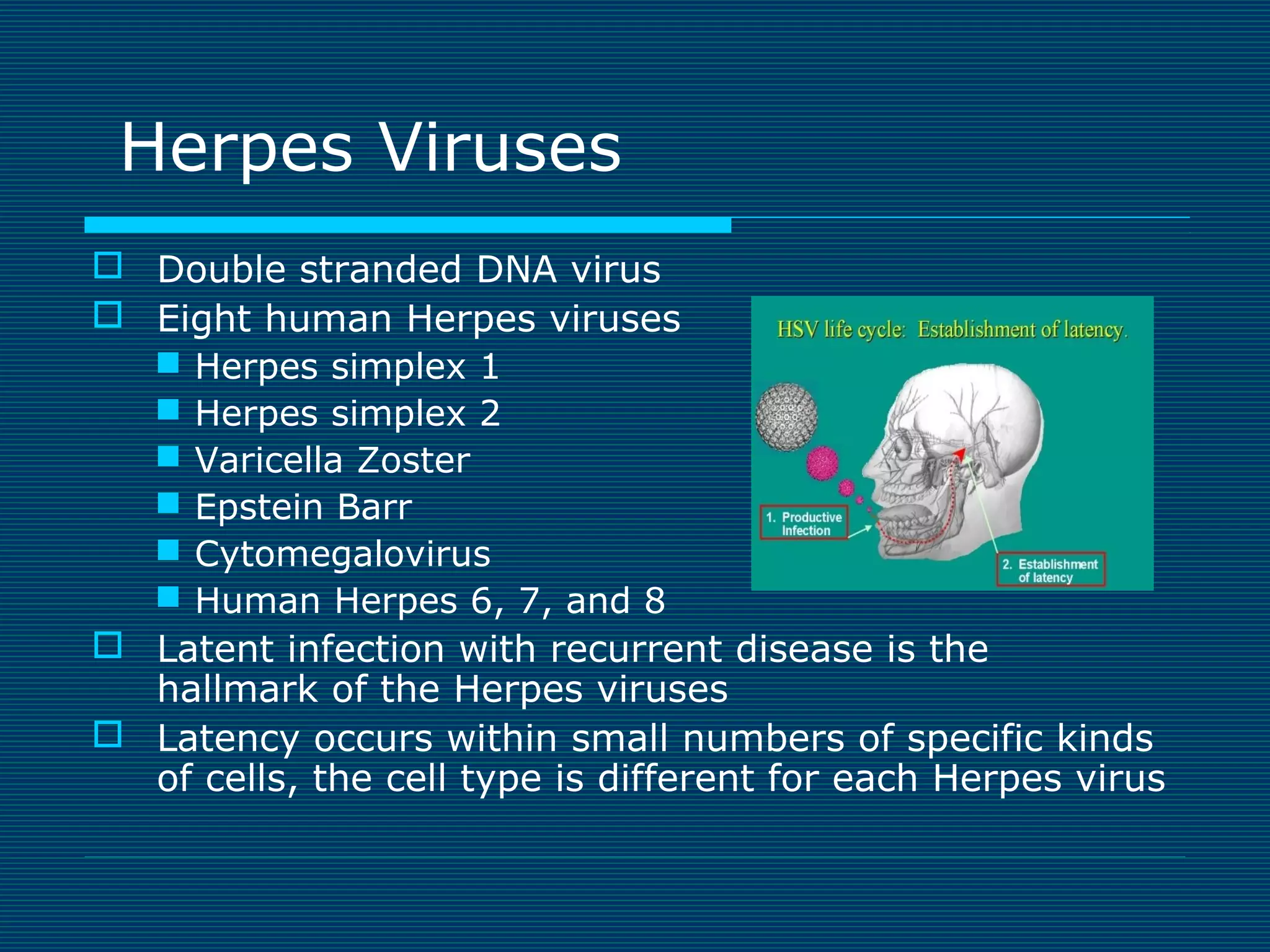 Herpes Viruses

Double stranded DNA virus

Eight human Herpes viruses

Herpes simplex 1

Herpes simplex 2

Varicella Zoster

Epstein Barr

Cytomegalovirus

Human Herpes 6, 7, and 8

Latent infection with recurrent disease is the hallmark of the Herpes viruses

Latency occurs within small numbers of specific kinds of cells, the cell type is different for each Herpes virus

HSV life cycle: Establishment of latency.

1. Productive Infection

2. Establishment of latency